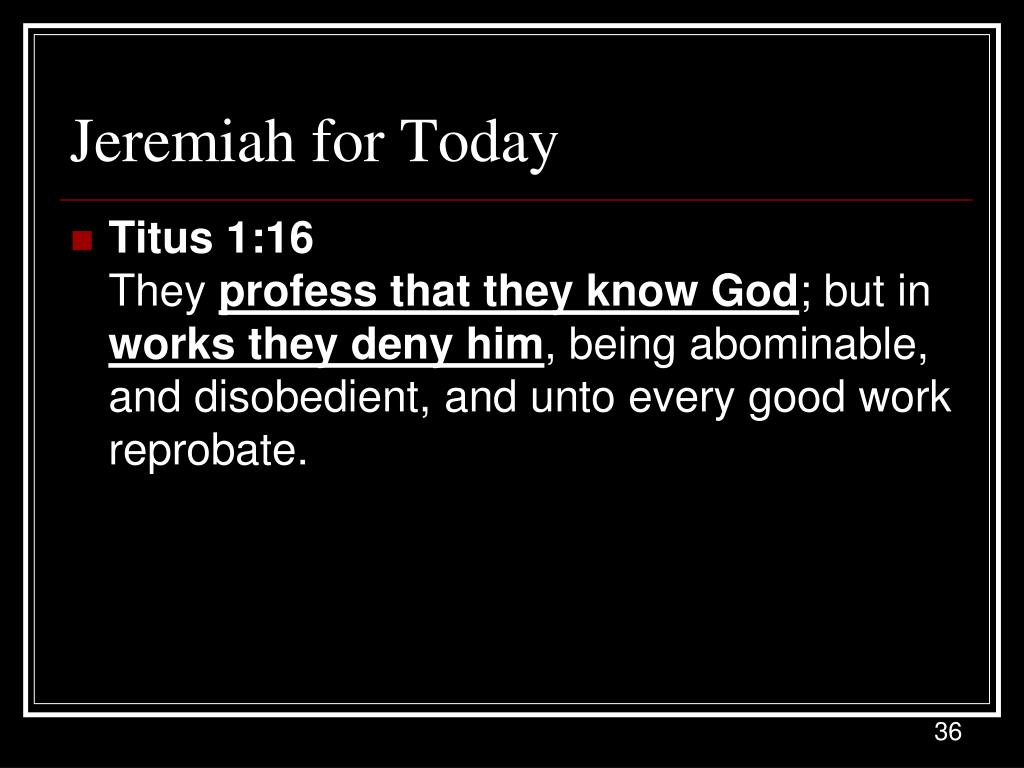 Jeremiah for Today

Titus 1:16
They profess that they know God; but in works they deny him, being abominable, and disobedient, and unto every good work reprobate.

36